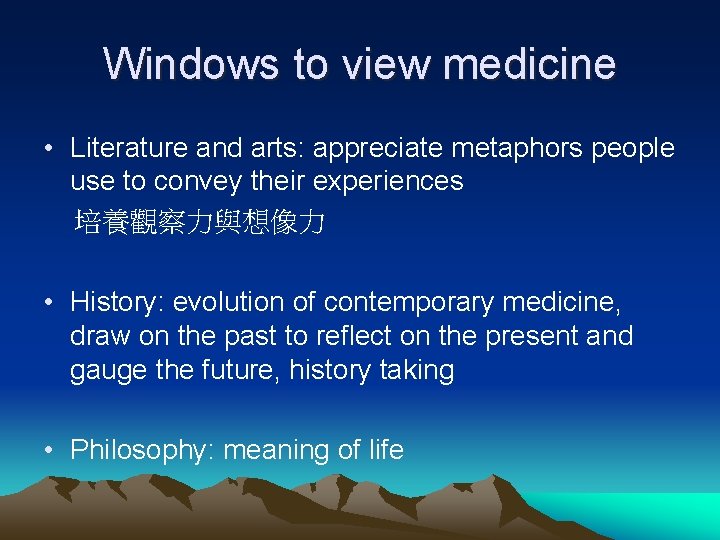 Windows to view medicine

• Literature and arts: appreciate metaphors people use to convey their experiences
培養觀察力與想像力

• History: evolution of contemporary medicine, draw on the past to reflect on the present and gauge the future, history taking

• Philosophy: meaning of life